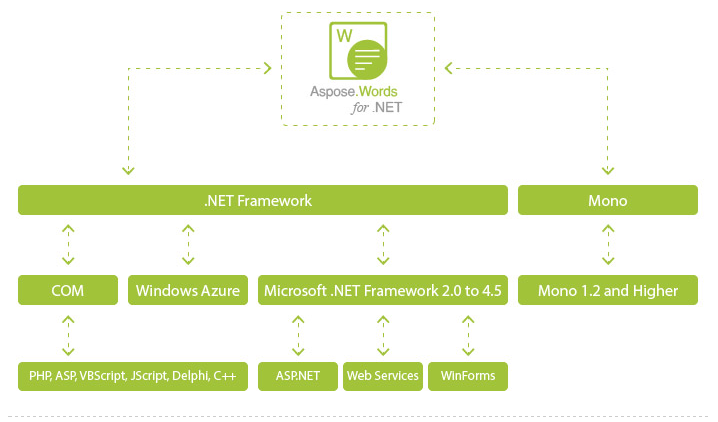 W

Aspose.Words for .NET

.NET Framework

Mono

COM

Windows Azure

Microsoft .NET Framework 2.0 to 4.5

Mono 1.2 and Higher

PHP, ASP, VBScript, JScript, Delphi, C++

ASP.NET

Web Services

WinForms